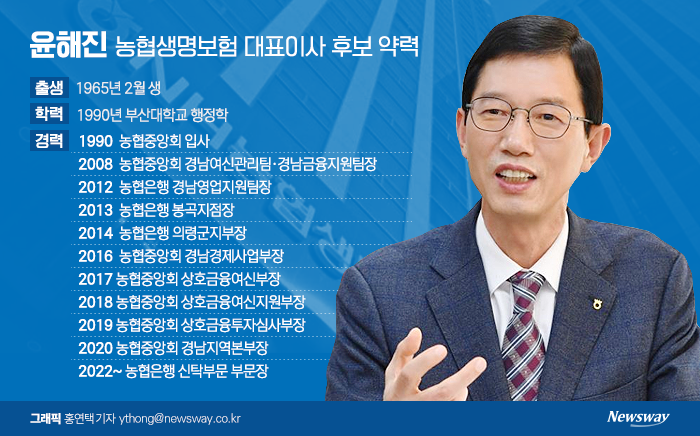 윤해진 농협생명보험 대표이사 후보 약력

출생 1965년 2월 생

학력 1990년 부산대학교 행정학

경력 1990 농협중앙회 입사
2008 농협중앙회 경남여신관리팀·경남금융지원팀장
2012 농협은행 경남영업지원팀장
2013 농협은행 봉곡지점장
2014 농협은행 의령군지부장
2016 농협중앙회 경남경제사업부장
2017 농협중앙회 상호금융여신부장
2018 농협중앙회 상호금융여신지원부장
2019 농협중앙회 상호금융투자심사부장
2020 농협중앙회 경남지역본부장
2022~ 농협은행 신탁부문 부문장

그래픽 홍연택 기자 ythong@newsway.co.kr

Newsway